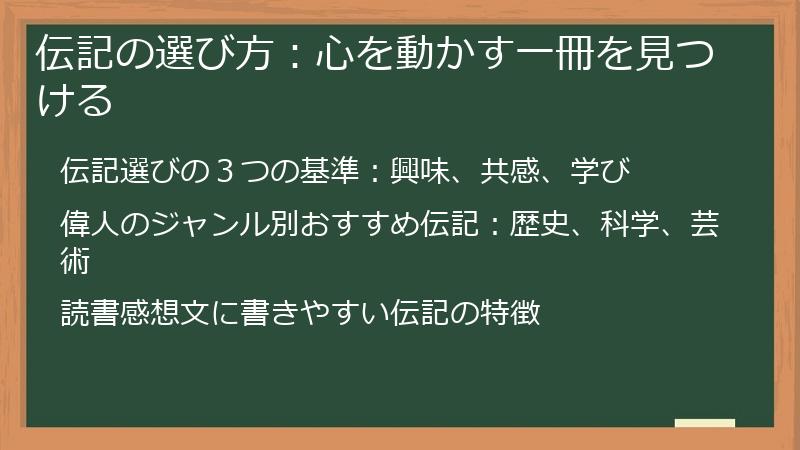 伝記の選び方：心を動かす一冊を見つける

伝記選びの３つの基準：興味、共感、学び

偉人のジャンル別おすすめ伝記：歴史、科学、芸術

読書感想文に書きやすい伝記の特徴